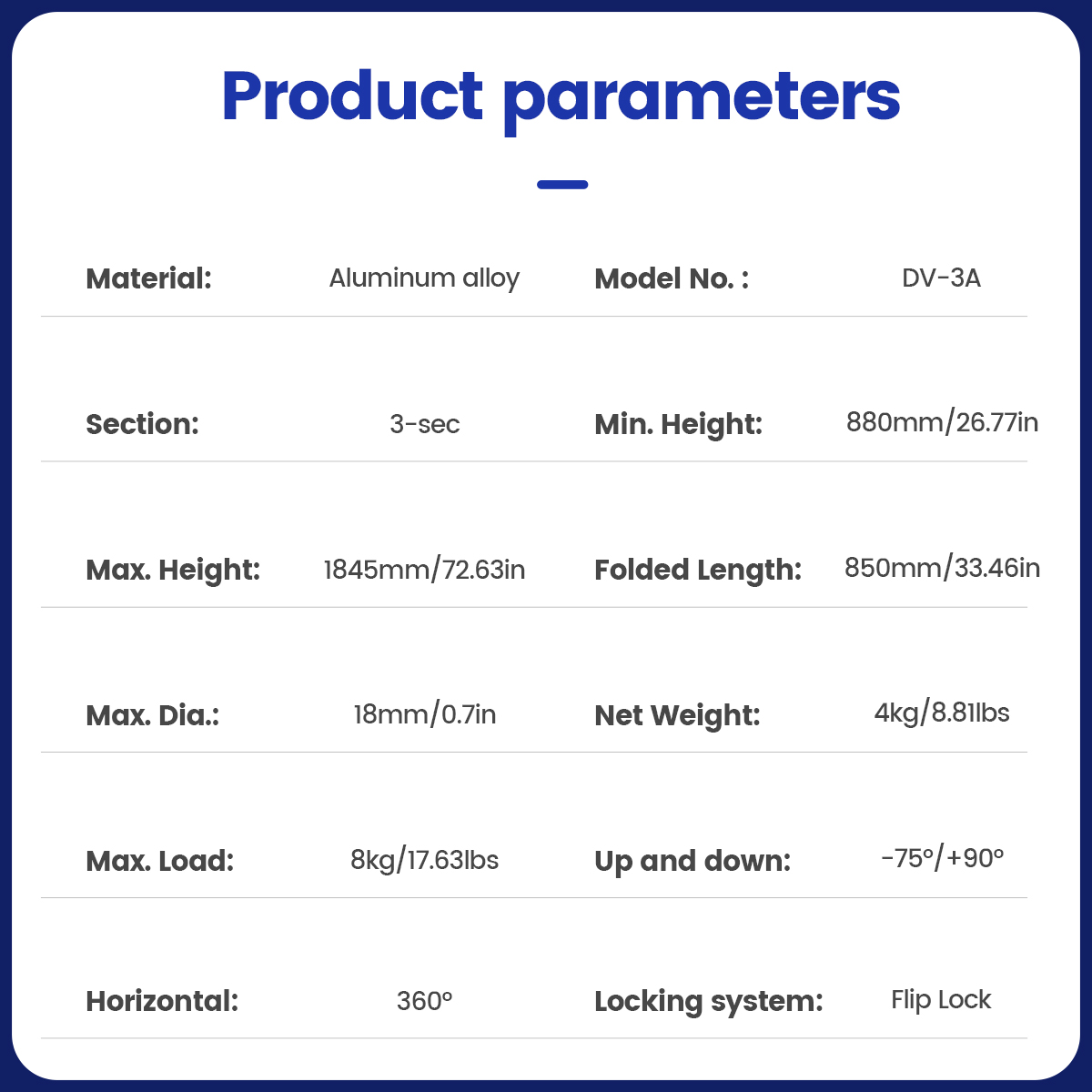 Product parameters

| | | | |
|---|---|---|---|
| Material: | Aluminum alloy | Model No. : | DV-3A |
| Section: | 3-sec | Min. Height: | 880mm/26.77in |
| Max. Height: | 1845mm/72.63in | Folded Length: | 850mm/33.46in |
| Max. Dia.: | 18mm/0.7in | Net Weight: | 4kg/8.81lbs |
| Max. Load: | 8kg/17.63lbs | Up and down: | -75°/+90° |
| Horizontal: | 360° | Locking system: | Flip Lock |